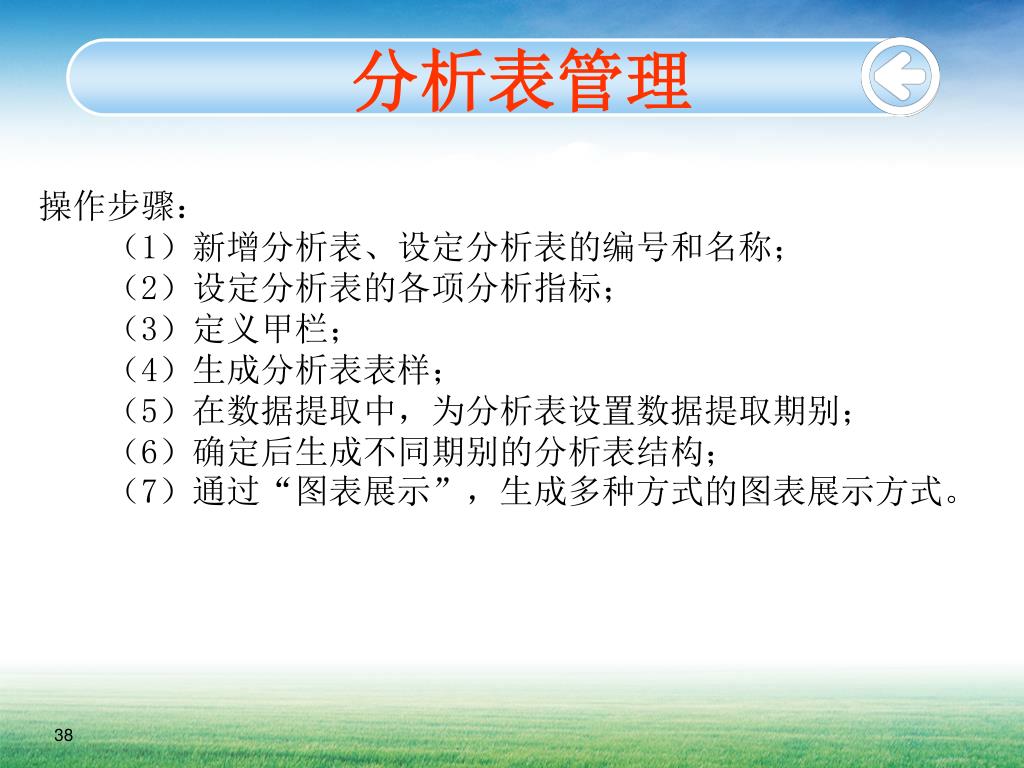 分析表管理

操作步骤：

（1）新增分析表、设定分析表的编号和名称；
（2）设定分析表的各项分析指标；
（3）定义甲栏；
（4）生成分析表表样；
（5）在数据提取中，为分析表设置数据提取期别；
（6）确定后生成不同期别的分析表结构；
（7）通过“图表展示”，生成多种方式的图表展示方式。

38